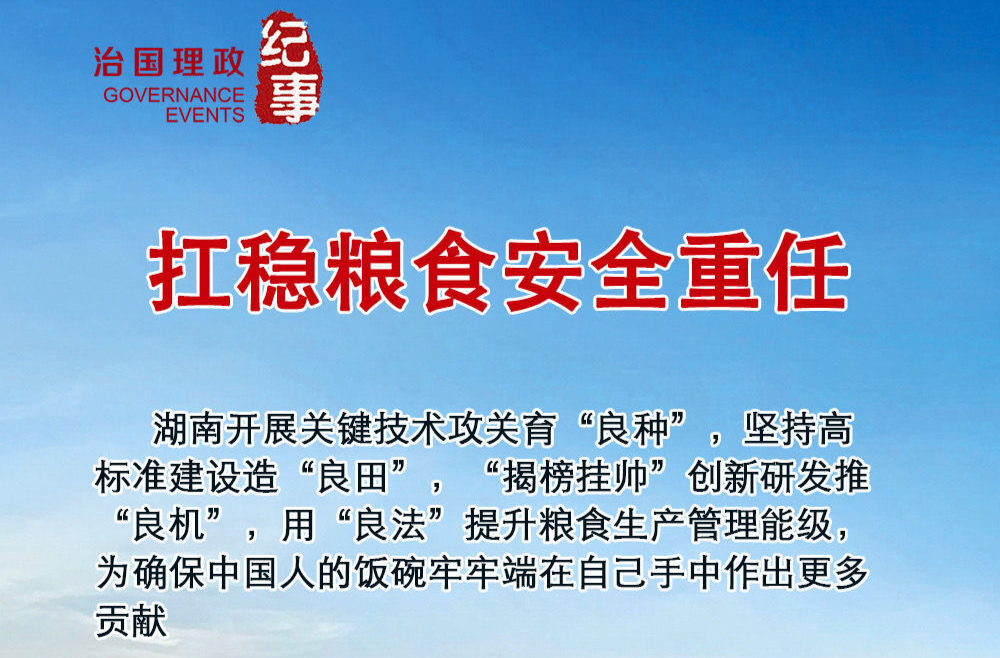 治国理政
GOVERNANCE
EVENTS
纪事

扛稳粮食安全重任

湖南开展关键技术攻关育“良种”，坚持高标准建设造“良田”，“揭榜挂帅”创新研发推“良机”，用“良法”提升粮食生产管理能级，为确保中国人的饭碗牢牢端在自己手中作出更多贡献